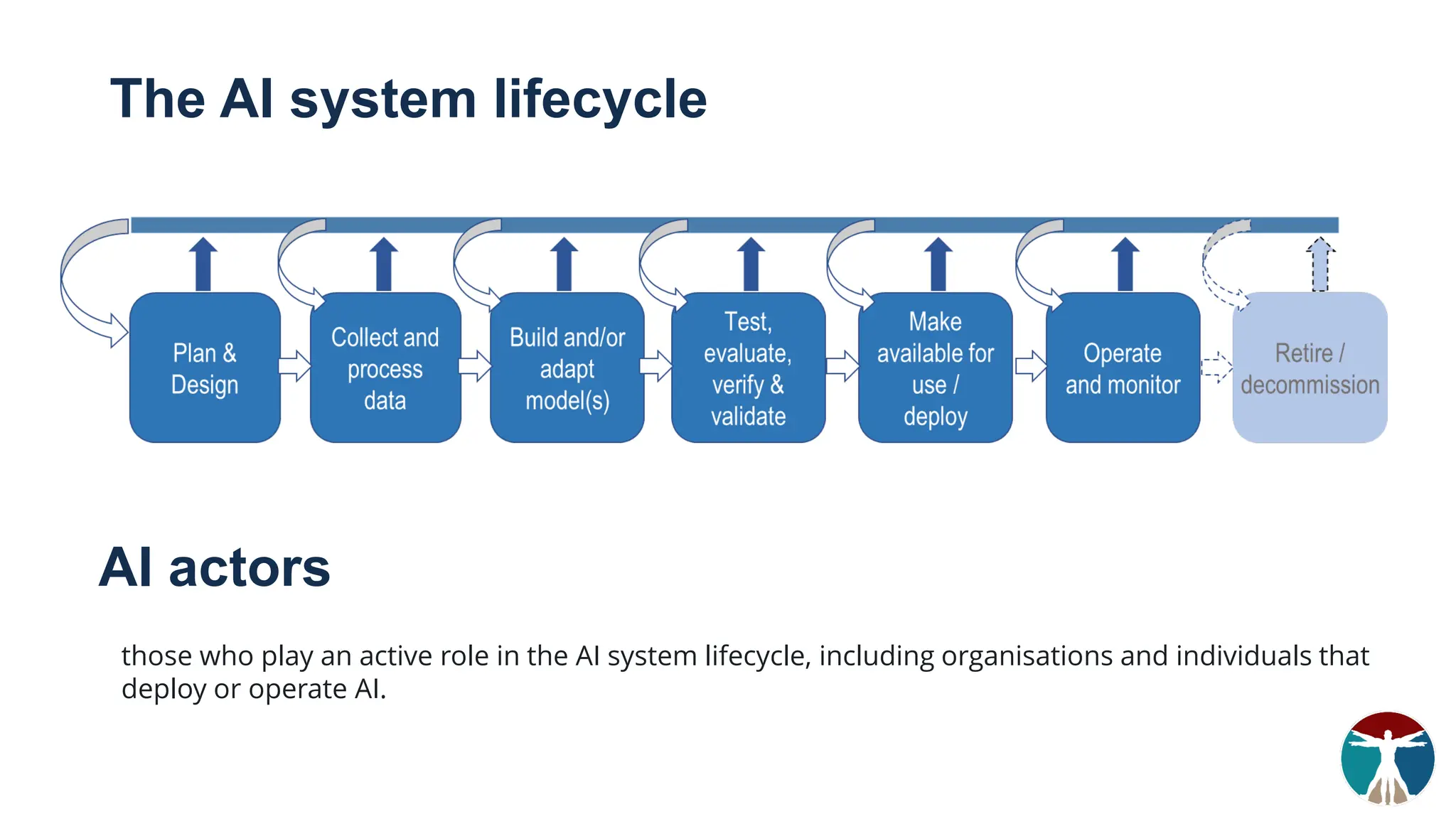 The AI system lifecycle

Plan & Design

Collect and process data

Build and/or adapt model(s)

Test, evaluate, verify & validate

Make available for use / deploy

Operate and monitor

Retire / decommission

AI actors

those who play an active role in the AI system lifecycle, including organisations and individuals that deploy or operate AI.